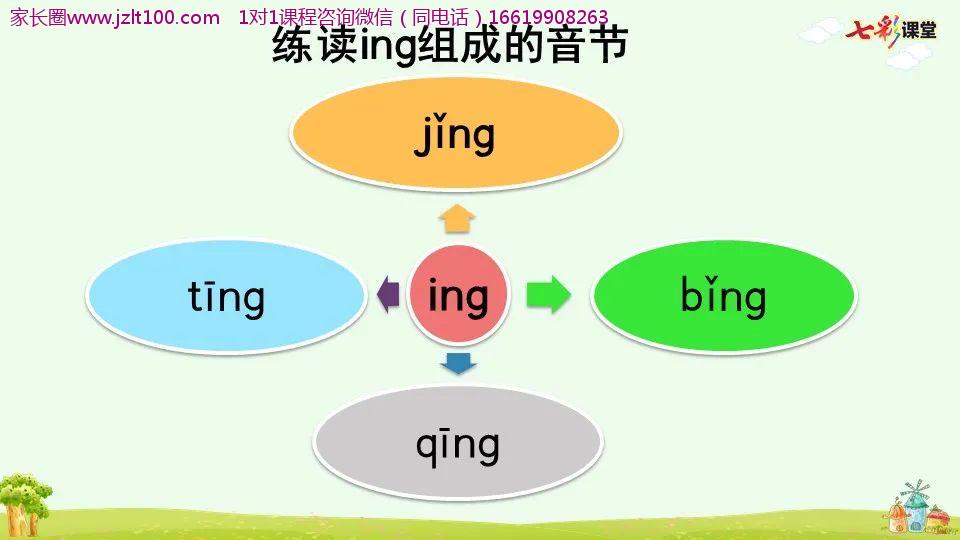 家长圈www.jzlt100.com　1对1课程咨询微信（同电话）16619908263

七彩课堂

练读ing组成的音节

jǐng

tīng

ing

bǐng

qīng